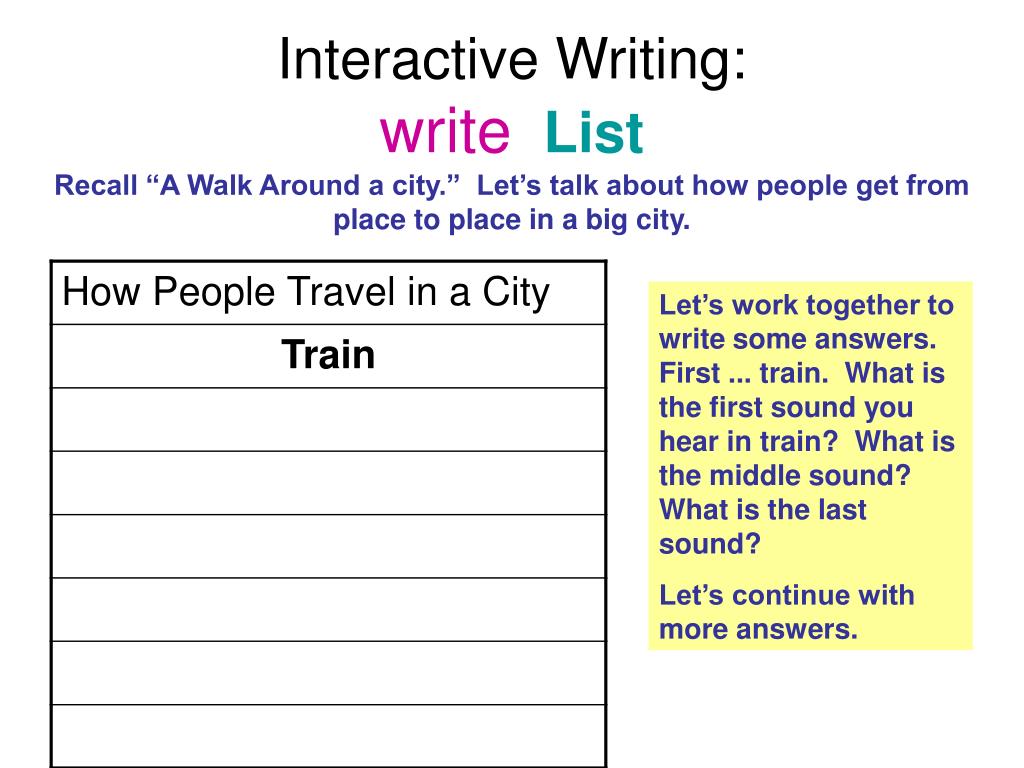 Interactive Writing:
write List

Recall “A Walk Around a city.” Let’s talk about how people get from place to place in a big city.

| How People Travel in a City |
|---|
| Train |
| |
| |
| |
| |
| |
| |

Let’s work together to write some answers. First ... train. What is the first sound you hear in train? What is the middle sound? What is the last sound?

Let’s continue with more answers.